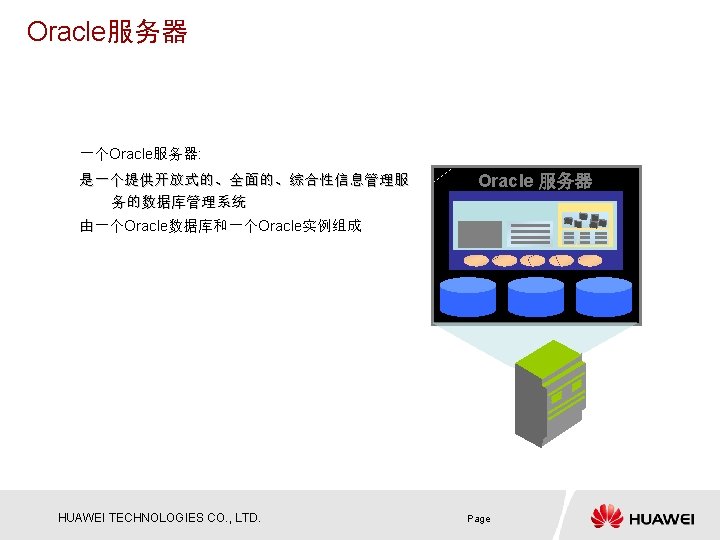 Oracle服务器

一个Oracle服务器:

是一个提供开放式的、全面的、综合性信息管理服务的数据库管理系统

由一个Oracle数据库和一个Oracle实例组成

Oracle 服务器

HUAWEI TECHNOLOGIES CO., LTD.

Page

HUAWEI